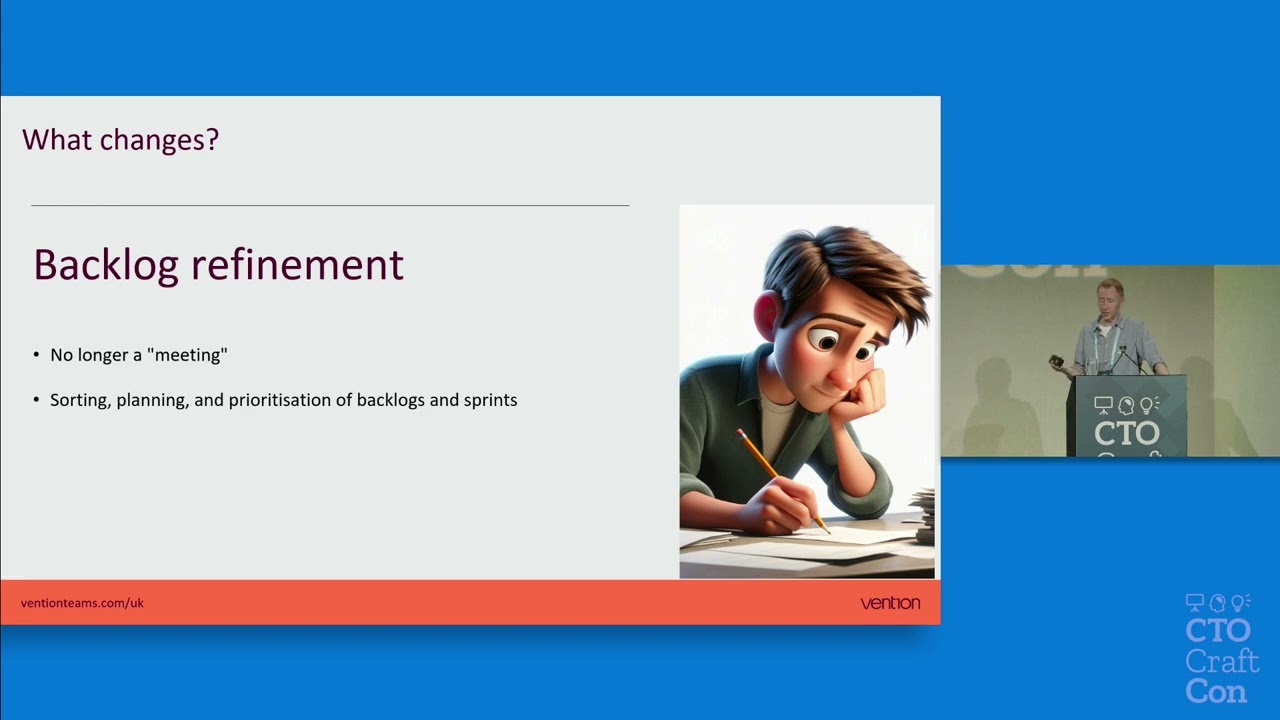 What changes?

Backlog refinement

• No longer a "meeting"
• Sorting, planning, and prioritisation of backlogs and sprints

ventionteams.com/uk

vention

CTO

CTO
Craft
Con